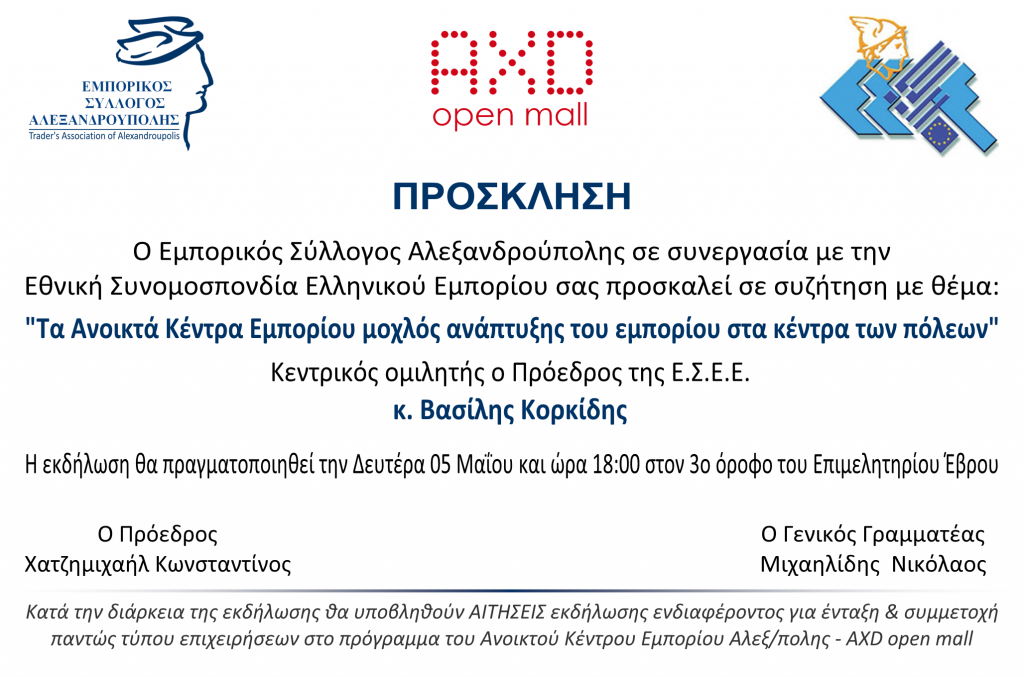 ΕΜΠΟΡΙΚΟΣ ΣΥΛΛΟΓΟΣ ΑΛΕΞΑΝΔΡΟΥΠΟΛΗΣ
Trader's Association of Alexandroupolis

AXD
open mall

ΠΡΟΣΚΛΗΣΗ

Ο Εμπορικός Σύλλογος Αλεξανδρούπολης σε συνεργασία με την Εθνική Συνομοσπονδία Ελληνικού Εμπορίου σας προσκαλεί σε συζήτηση με θέμα:

"Τα Ανοικτά Κέντρα Εμπορίου μοχλός ανάπτυξης του εμπορίου στα κέντρα των πόλεων"

Κεντρικός ομιλητής ο Πρόεδρος της Ε.Σ.Ε.Ε.
κ. Βασίλης Κορκίδης

Η εκδήλωση θα πραγματοποιηθεί την Δευτέρα 05 Μαΐου και ώρα 18:00 στον 3ο όροφο του Επιμελητηρίου Έβρου

Ο Πρόεδρος
Χατζημιχαήλ Κωνσταντίνος

Ο Γενικός Γραμματέας
Μιχαηλίδης Νικόλαος

Κατά την διάρκεια της εκδήλωσης θα υποβληθούν ΑΙΤΗΣΕΙΣ εκδήλωσης ενδιαφέροντος για ένταξη & συμμετοχή παντώς τύπου επιχειρήσεων στο πρόγραμμα του Ανοικτού Κέντρου Εμπορίου Αλεξ/πολης - AXD open mall